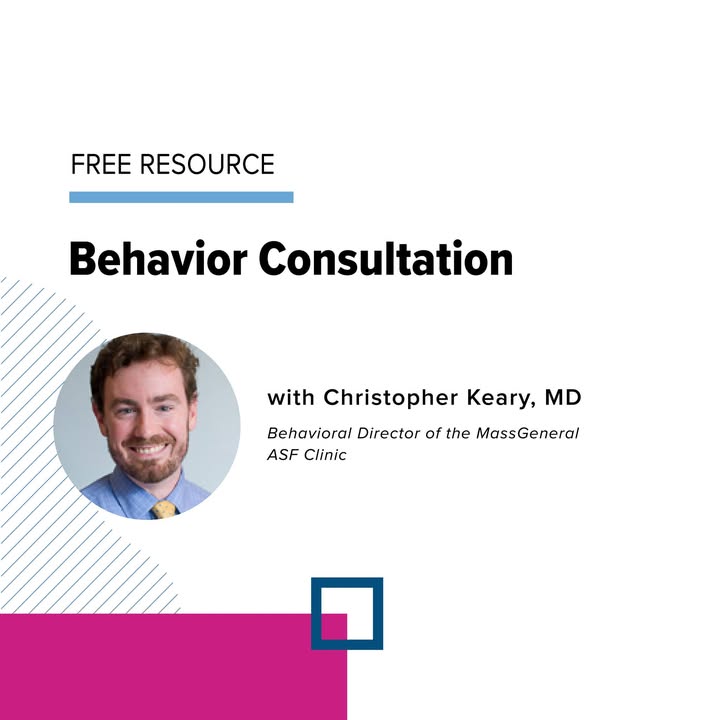 FREE RESOURCE

Behavior Consultation

with Christopher Keary, MD

Behavioral Director of the MassGeneral ASF Clinic